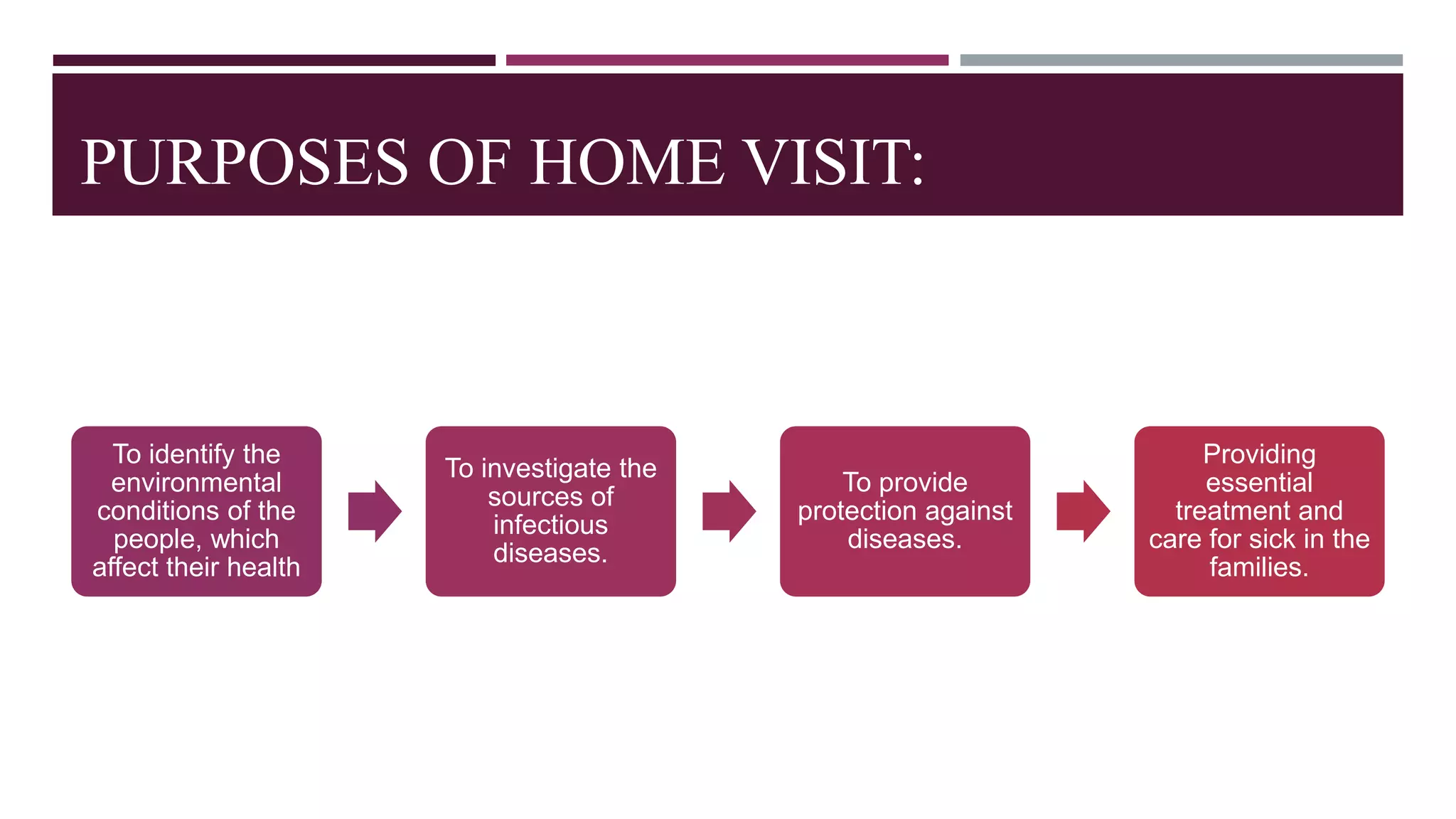 PURPOSES OF HOME VISIT:

To identify the environmental conditions of the people, which affect their health

To investigate the sources of infectious diseases.

To provide protection against diseases.

Providing essential treatment and care for sick in the families.